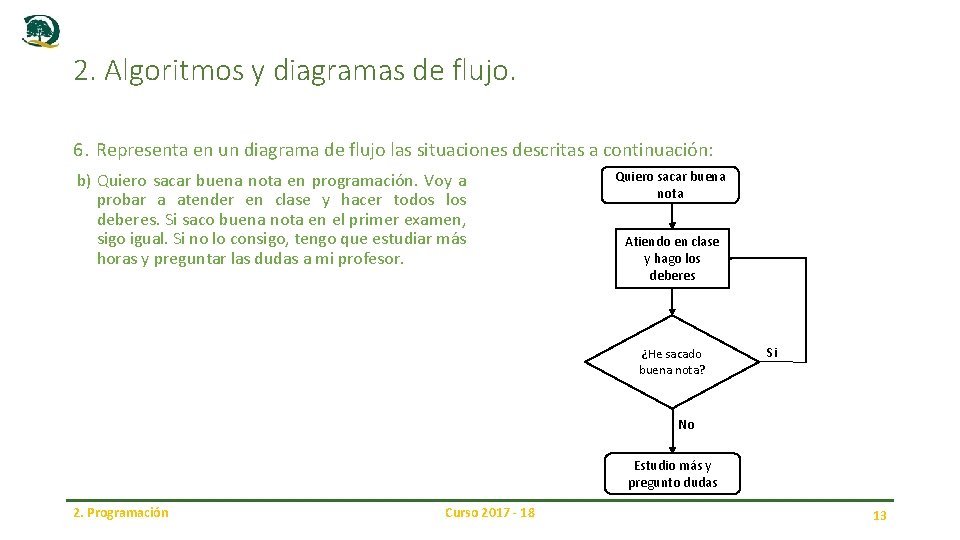 2. Algoritmos y diagramas de flujo.

6. Representa en un diagrama de flujo las situaciones descritas a continuación:

b) Quiero sacar buena nota en programación. Voy a probar a atender en clase y hacer todos los deberes. Si saco buena nota en el primer examen, sigo igual. Si no lo consigo, tengo que estudiar más horas y preguntar las dudas a mi profesor.

Quiero sacar buena nota

Atiendo en clase y hago los deberes

¿He sacado buena nota?

Si

No

Estudio más y pregunto dudas

2. Programación

Curso 2017 - 18

13